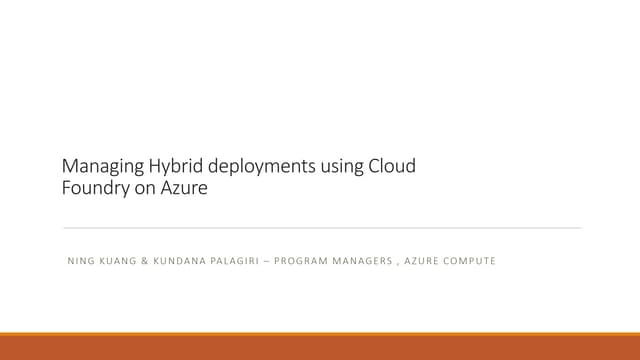 Managing Hybrid deployments using Cloud Foundry on Azure

NING KUANG & KUNDANA PALAGIRI – PROGRAM MANAGERS , AZURE COMPUTE